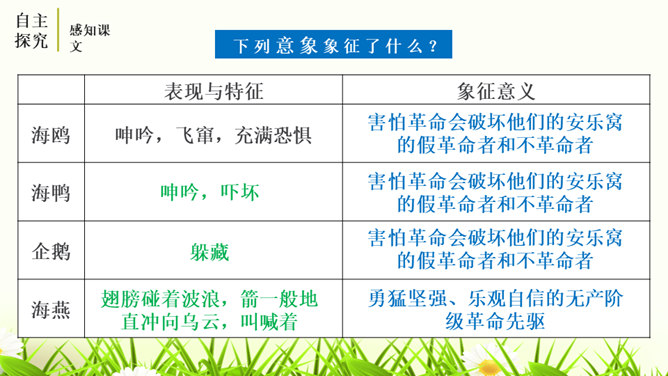 自主探究

感知课文

下列意象象征了什么？

|  | 表现与特征 | 象征意义 |
|---|---|---|
| 海鸥 | 呻吟，飞窜，充满恐惧 | 害怕革命会破坏他们的安乐窝的假革命者和不革命者 |
| 海鸭 | 呻吟，吓坏 | 害怕革命会破坏他们的安乐窝的假革命者和不革命者 |
| 企鹅 | 躲藏 | 害怕革命会破坏他们的安乐窝的假革命者和不革命者 |
| 海燕 | 翅膀碰着波浪，箭一般地直冲向乌云，叫喊着 | 勇猛坚强、乐观自信的无产阶级革命先驱 |